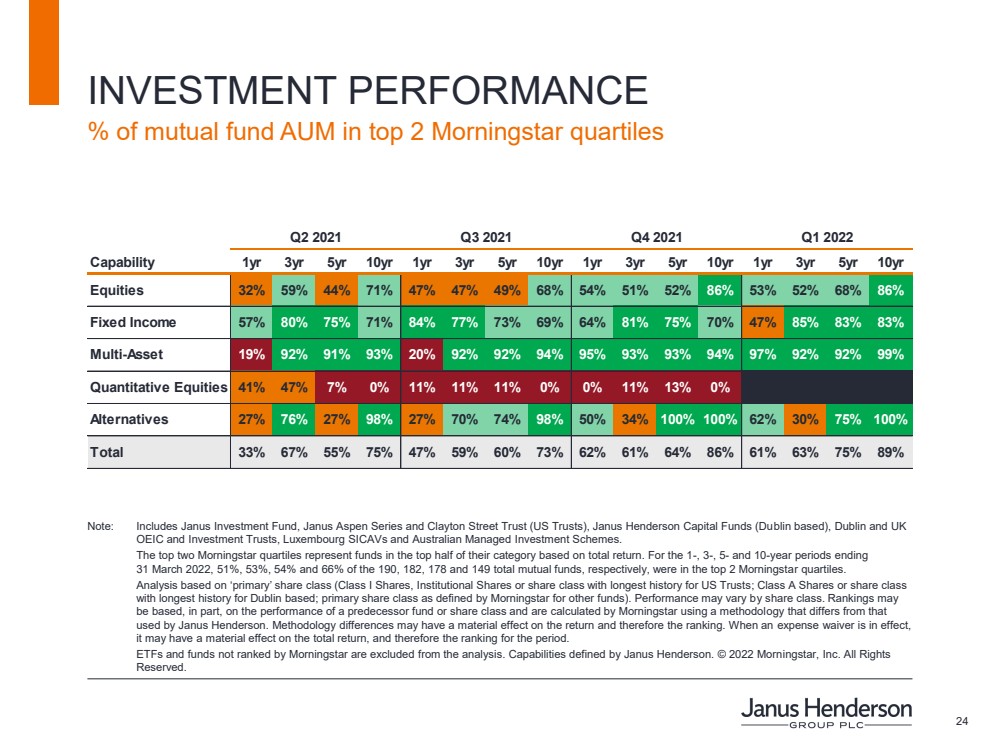 INVESTMENT PERFORMANCE

% of mutual fund AUM in top 2 Morningstar quartiles

| | Q2 2021 | | | | Q3 2021 | | | | Q4 2021 | | | | Q1 2022 | | | |
|---|---|---|---|---|---|---|---|---|---|---|---|---|---|---|---|---|
| Capability | 1yr | 3yr | 5yr | 10yr | 1yr | 3yr | 5yr | 10yr | 1yr | 3yr | 5yr | 10yr | 1yr | 3yr | 5yr | 10yr |
| Equities | 32% | 59% | 44% | 71% | 47% | 47% | 49% | 68% | 54% | 51% | 52% | 86% | 53% | 52% | 68% | 86% |
| Fixed Income | 57% | 80% | 75% | 71% | 84% | 77% | 73% | 69% | 64% | 81% | 75% | 70% | 47% | 85% | 83% | 83% |
| Multi-Asset | 19% | 92% | 91% | 93% | 20% | 92% | 92% | 94% | 95% | 93% | 93% | 94% | 97% | 92% | 92% | 99% |
| Quantitative Equities | 41% | 47% | 7% | 0% | 11% | 11% | 11% | 0% | 0% | 11% | 13% | 0% | | | | |
| Alternatives | 27% | 76% | 27% | 98% | 27% | 70% | 74% | 98% | 50% | 34% | 100% | 100% | 62% | 30% | 75% | 100% |
| Total | 33% | 67% | 55% | 75% | 47% | 59% | 60% | 73% | 62% | 61% | 64% | 86% | 61% | 63% | 75% | 89% |

Note: Includes Janus Investment Fund, Janus Aspen Series and Clayton Street Trust (US Trusts), Janus Henderson Capital Funds (Dublin based), Dublin and UK OEIC and Investment Trusts, Luxembourg SICAVs and Australian Managed Investment Schemes.

The top two Morningstar quartiles represent funds in the top half of their category based on total return. For the 1-, 3-, 5- and 10-year periods ending 31 March 2022, 51%, 53%, 54% and 66% of the 190, 182, 178 and 149 total mutual funds, respectively, were in the top 2 Morningstar quartiles.

Analysis based on 'primary' share class (Class I Shares, Institutional Shares or share class with longest history for US Trusts; Class A Shares or share class with longest history for Dublin based; primary share class as defined by Morningstar for other funds). Performance may vary by share class. Rankings may be based, in part, on the performance of a predecessor fund or share class and are calculated by Morningstar using a methodology that differs from that used by Janus Henderson. Methodology differences may have a material effect on the return and therefore the ranking. When an expense waiver is in effect, it may have a material effect on the total return, and therefore the ranking for the period.

ETFs and funds not ranked by Morningstar are excluded from the analysis. Capabilities defined by Janus Henderson. © 2022 Morningstar, Inc. All Rights Reserved.

Janus Henderson
GROUP PLC

24